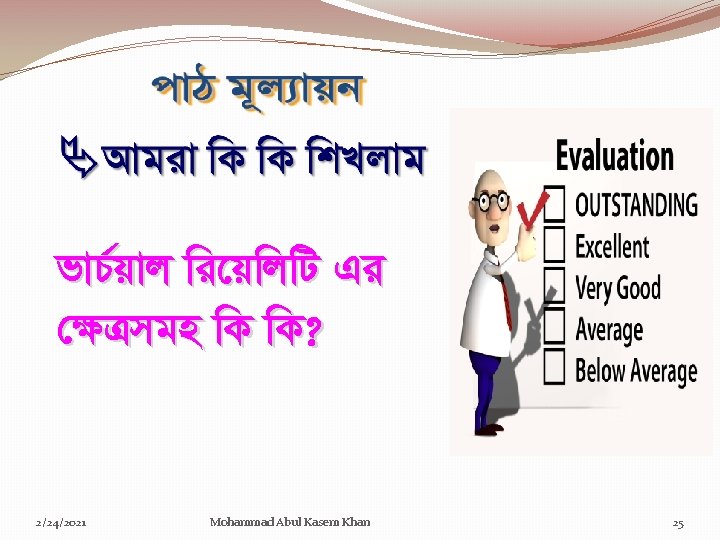 পাঠ মূল্যায়ন

আমরা কি কি শিখলাম

ভার্চয়াল রিয়েলিটি এর ক্ষেত্রসমহ কি কি?

Evaluation
OUTSTANDING
Excellent
Very Good
Average
Below Average

2/24/2021 Mohammad Abul Kasem Khan 25